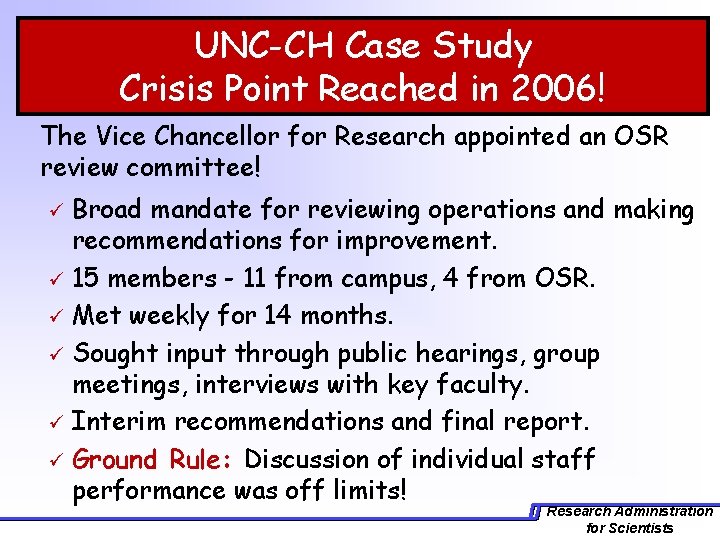 UNC-CH Case Study
Crisis Point Reached in 2006!

The Vice Chancellor for Research appointed an OSR review committee!

✓ Broad mandate for reviewing operations and making recommendations for improvement.
✓ 15 members - 11 from campus, 4 from OSR.
✓ Met weekly for 14 months.
✓ Sought input through public hearings, group meetings, interviews with key faculty.
✓ Interim recommendations and final report.
✓ Ground Rule: Discussion of individual staff performance was off limits!

Research Administration for Scientists